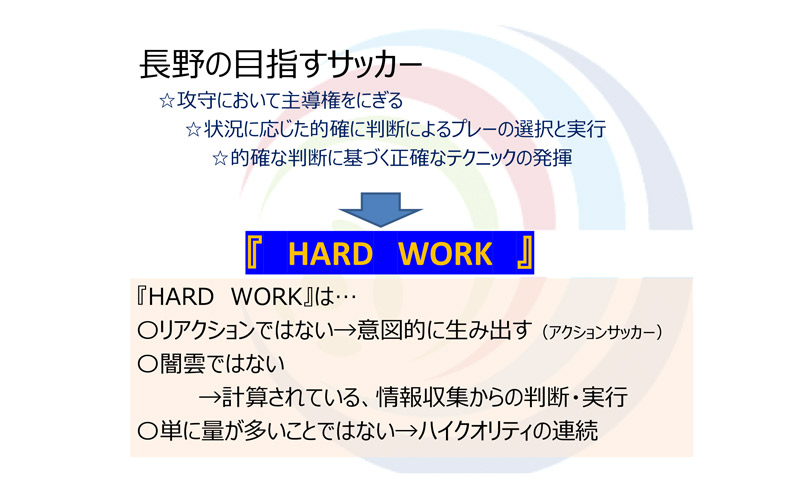 長野の目指すサッカー

☆攻守において主導権をにぎる

☆状況に応じた的確に判断によるプレーの選択と実行

☆的確な判断に基づく正確なテクニックの発揮

『 HARD WORK 』

『HARD WORK』は…

○リアクションではない→意図的に生み出す（アクションサッカー）

○闇雲ではない

→計算されている、情報収集からの判断・実行

○単に量が多いことではない→ハイクオリティの連続